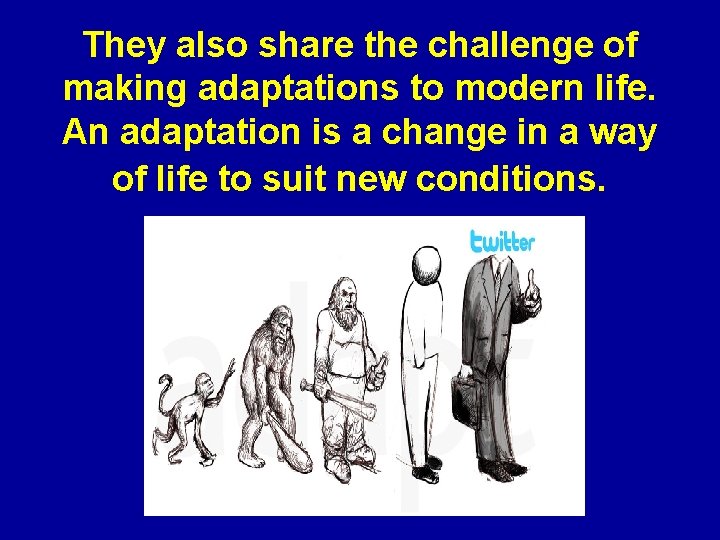 They also share the challenge of making adaptations to modern life. An adaptation is a change in a way of life to suit new conditions.

twitter

adapt